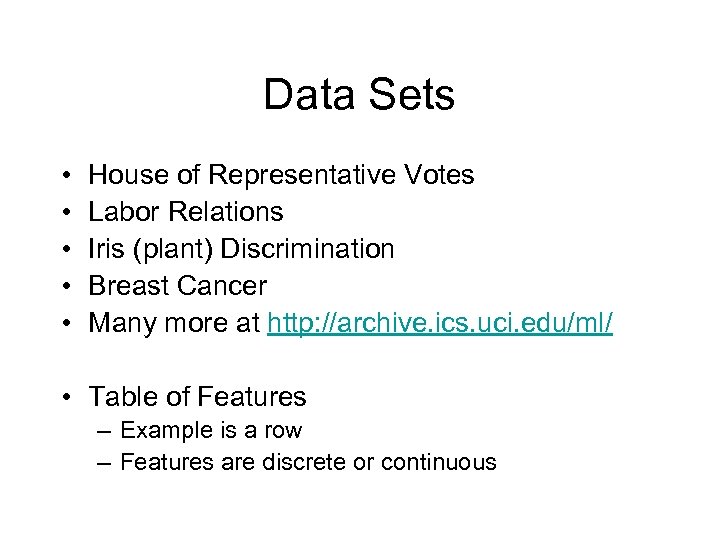 Data Sets

• House of Representative Votes
• Labor Relations
• Iris (plant) Discrimination
• Breast Cancer
• Many more at http://archive.ics.uci.edu/ml/

• Table of Features
– Example is a row
– Features are discrete or continuous